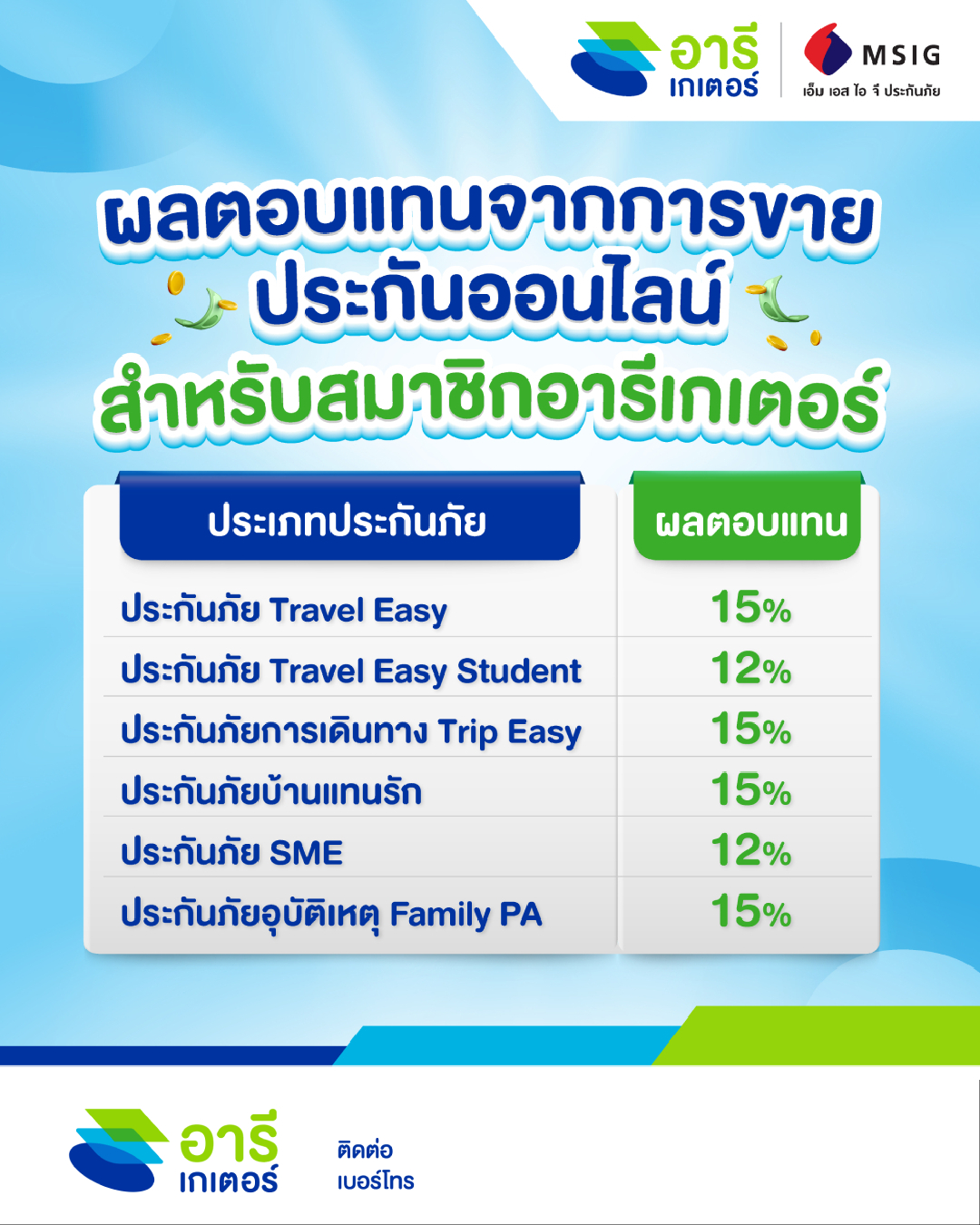 อารี เกเตอร์

MSIG
เอ็ม เอส ไอ จี ประกันภัย

ผลตอบแทนจากการขาย
ประกันออนไลน์
สำหรับสมาชิกอารีเกเตอร์

| ประเภทประกันภัย | ผลตอบแทน |
|---|---|
| ประกันภัย Travel Easy | 15% |
| ประกันภัย Travel Easy Student | 12% |
| ประกันภัยการเดินทาง Trip Easy | 15% |
| ประกันภัยบ้านแทนรัก | 15% |
| ประกันภัย SME | 12% |
| ประกันภัยอุบัติเหตุ Family PA | 15% |

อารี เกเตอร์

ติดต่อ
เบอร์โทร